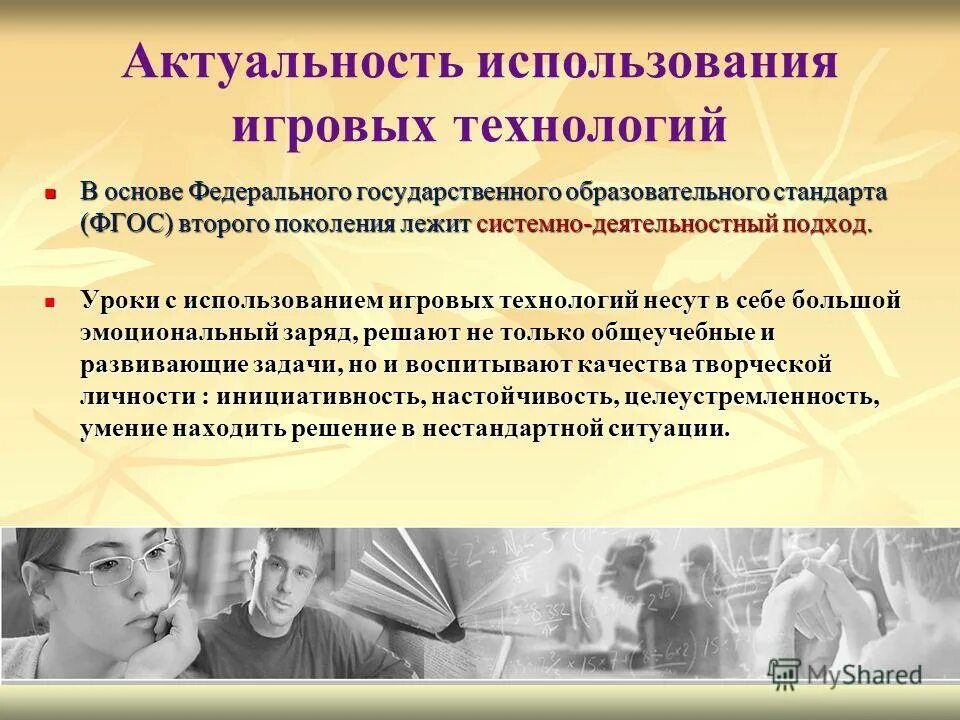 Актуальность использования игровых технологий

В основе Федерального государственного образовательного стандарта (ФГОС) второго поколения лежит системно-деятельностный подход.

Уроки с использованием игровых технологий несут в себе большой эмоциональный заряд, решают не только общеучебные и развивающие задачи, но и воспитывают качества творческой личности : инициативность, настойчивость, целеустремленность, умение находить решение в нестандартной ситуации.

MyShared